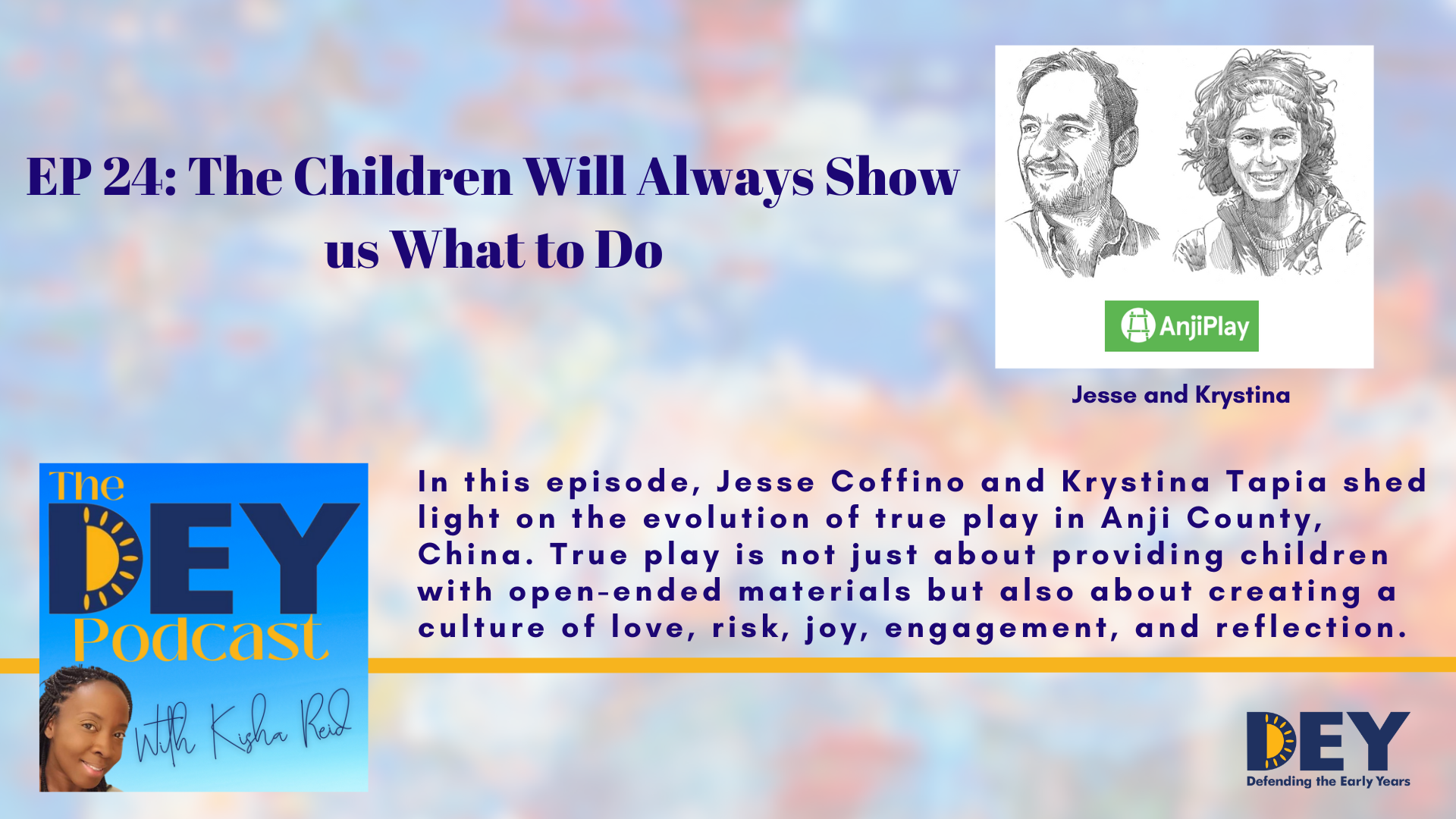 EP 24: The Children Will Always Show us What to Do

AnjiPlay

Jesse and Krystina

The DEY Podcast With Kisha Reid

In this episode, Jesse Coffino and Krystina Tapia shed light on the evolution of true play in Anji County, China. True play is not just about providing children with open-ended materials but also about creating a culture of love, risk, joy, engagement, and reflection.

DEY
Defending the Early Years